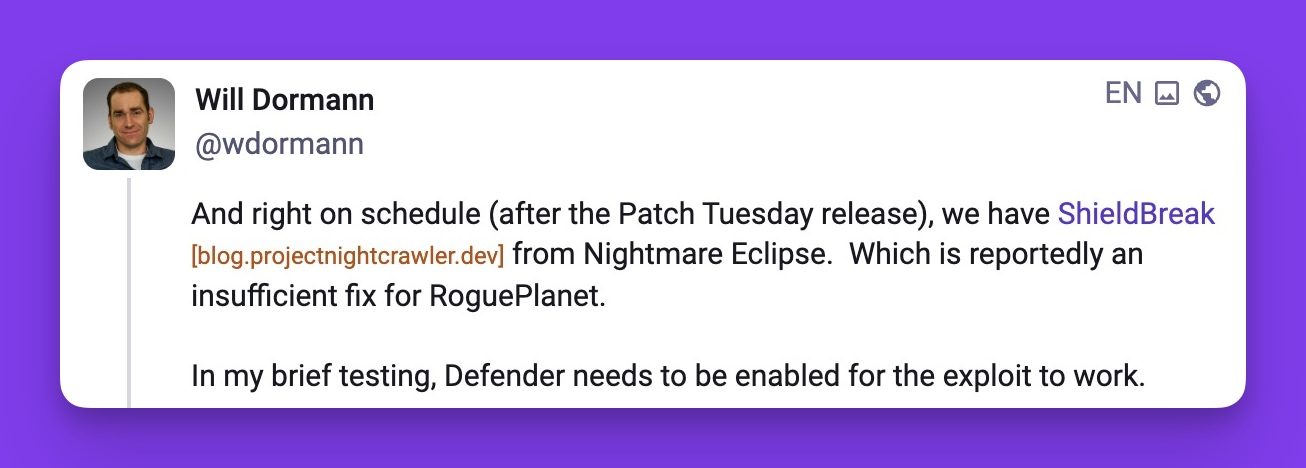 Will Dormann
@wdormann

EN

And right on schedule (after the Patch Tuesday release), we have ShieldBreak [blog.projectnightcrawler.dev] from Nightmare Eclipse. Which is reportedly an insufficient fix for RoguePlanet.

In my brief testing, Defender needs to be enabled for the exploit to work.